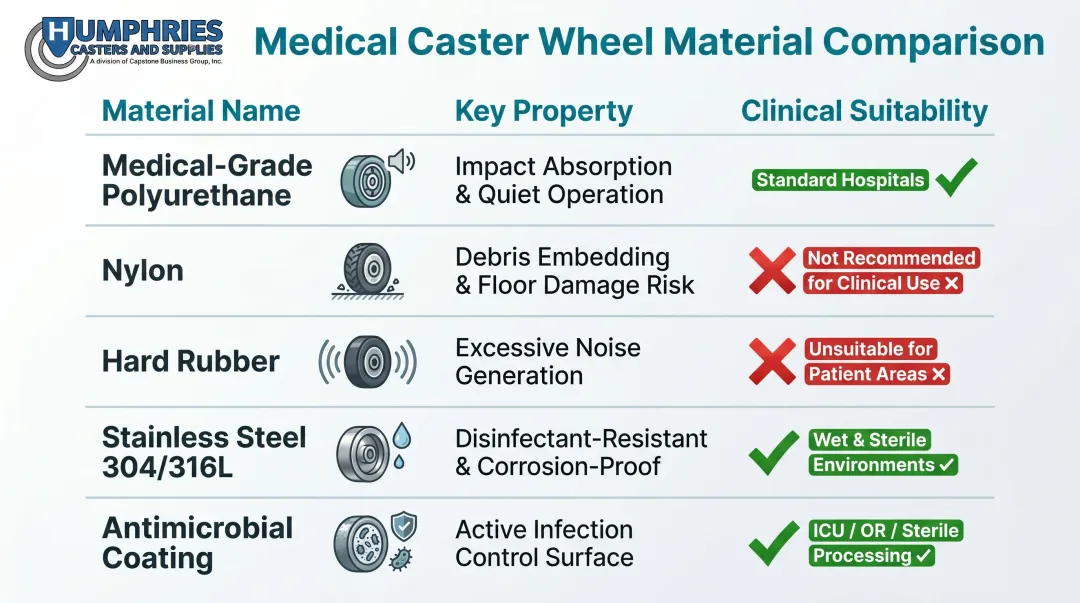 HUMPHRIES CASTERS AND SUPPLIES
A division of Capstone Business Group, Inc.

Medical Caster Wheel Material Comparison

| Material Name | Key Property | Clinical Suitability |
|---|---|---|
| Medical-Grade Polyurethane | Impact Absorption & Quiet Operation | Standard Hospitals ✓ |
| Nylon | Debris Embedding & Floor Damage Risk | ✗ Not Recommended for Clinical Use ✗ |
| Hard Rubber | Excessive Noise Generation | ✗ Unsuitable for Patient Areas ✗ |
| Stainless Steel 304/316L | Disinfectant-Resistant & Corrosion-Proof | ✓ Wet & Sterile Environments ✓ |
| Antimicrobial Coating | Active Infection Control Surface | ✓ ICU / OR / Sterile Processing ✓ |